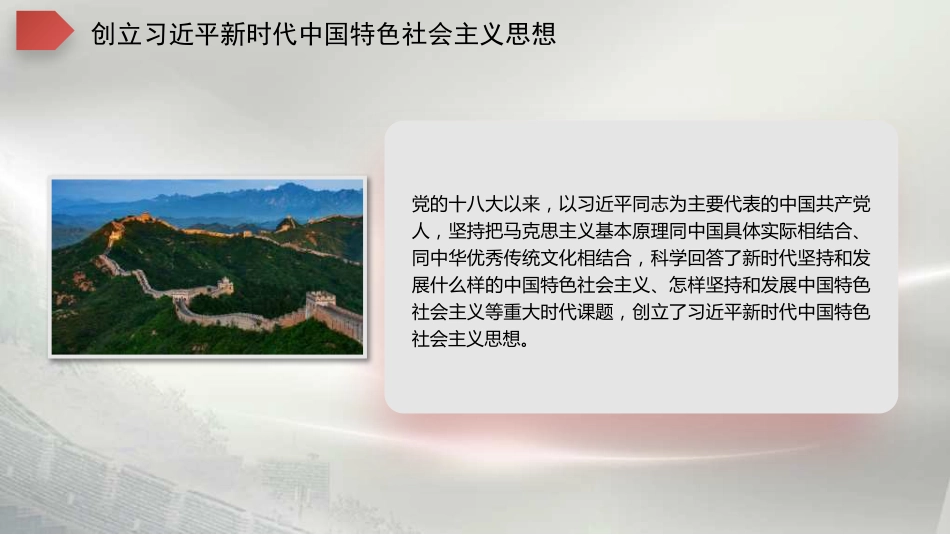 创立习近平新时代中国特色社会主义思想

党的十八大以来，以习近平同志为主要代表的中国共产党人，坚持把马克思主义基本原理同中国具体实际相结合、同中华优秀传统文化相结合，科学回答了新时代坚持和发展什么样的中国特色社会主义、怎样坚持和发展中国特色社会主义等重大时代课题，创立了习近平新时代中国特色社会主义思想。